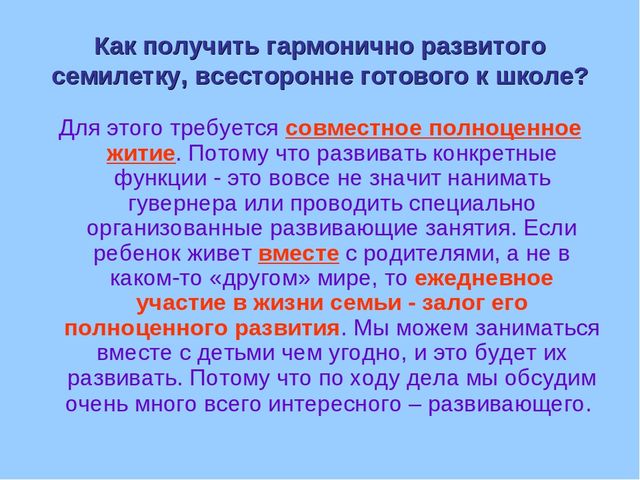 Как получить гармонично развитого семилетку, всесторонне готового к школе?

Для этого требуется совместное полноценное житие. Потому что развивать конкретные функции - это вовсе не значит нанимать гувернера или проводить специально организованные развивающие занятия. Если ребенок живет вместе с родителями, а не в каком-то «другом» мире, то ежедневное участие в жизни семьи - залог его полноценного развития. Мы можем заниматься вместе с детьми чем угодно, и это будет их развивать. Потому что по ходу дела мы обсудим очень много всего интересного – развивающего.